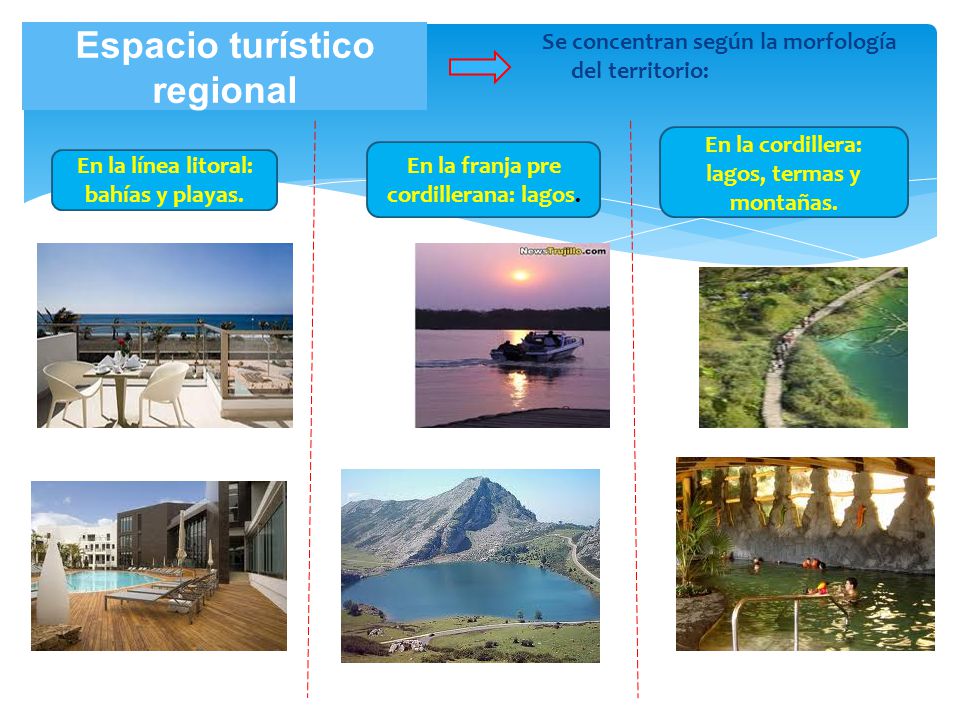 Espacio turístico regional

Se concentran según la morfología del territorio:

En la línea litoral: bahías y playas.

En la franja pre cordillerana: lagos.

En la cordillera: lagos, termas y montañas.

NewsTrujillo.com